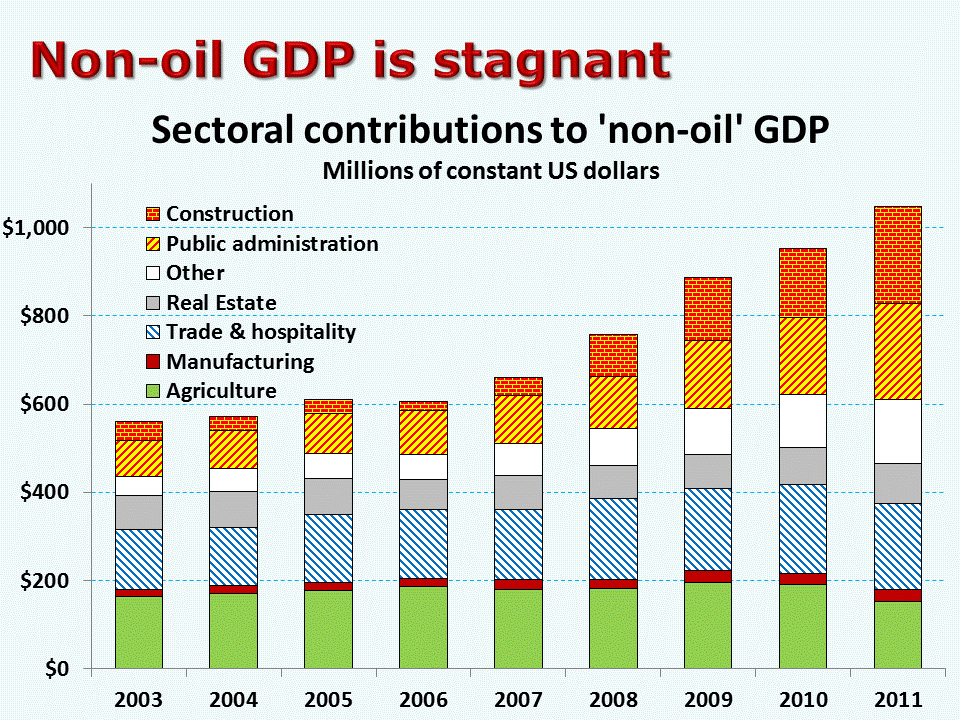 Non-oil GDP is stagnant

Sectoral contributions to 'non-oil' GDP

Millions of constant US dollars

Construction
Public administration
Other
Real Estate
Trade & hospitality
Manufacturing
Agriculture

$1,000
$800
$600
$400
$200
$0

2003
2004
2005
2006
2007
2008
2009
2010
2011